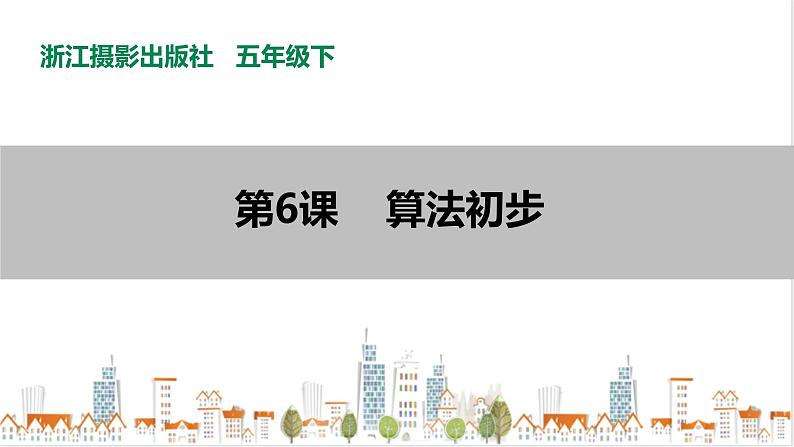 浙江摄影出版社　五年级下

第6课　算法初步